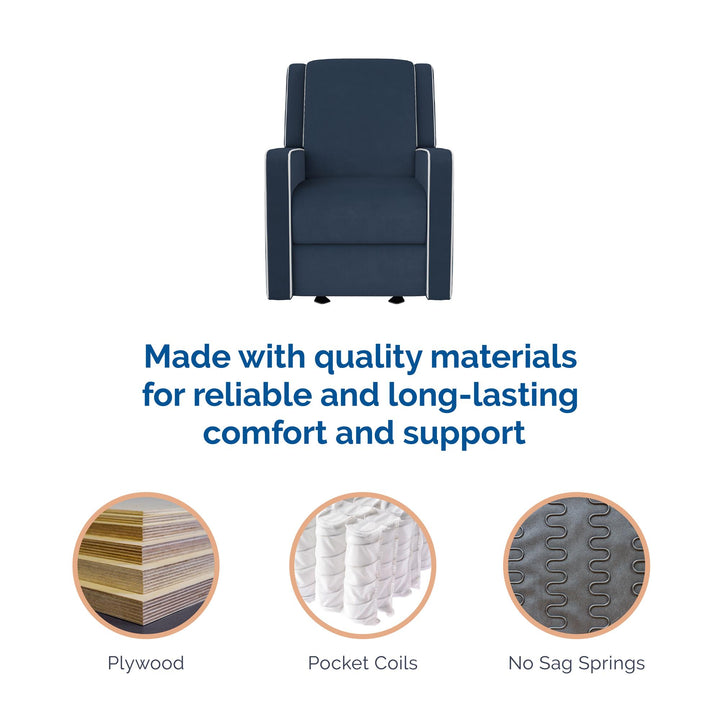 Made with quality materials for reliable and long-lasting comfort and support

Plywood

Pocket Coils

No Sag Springs